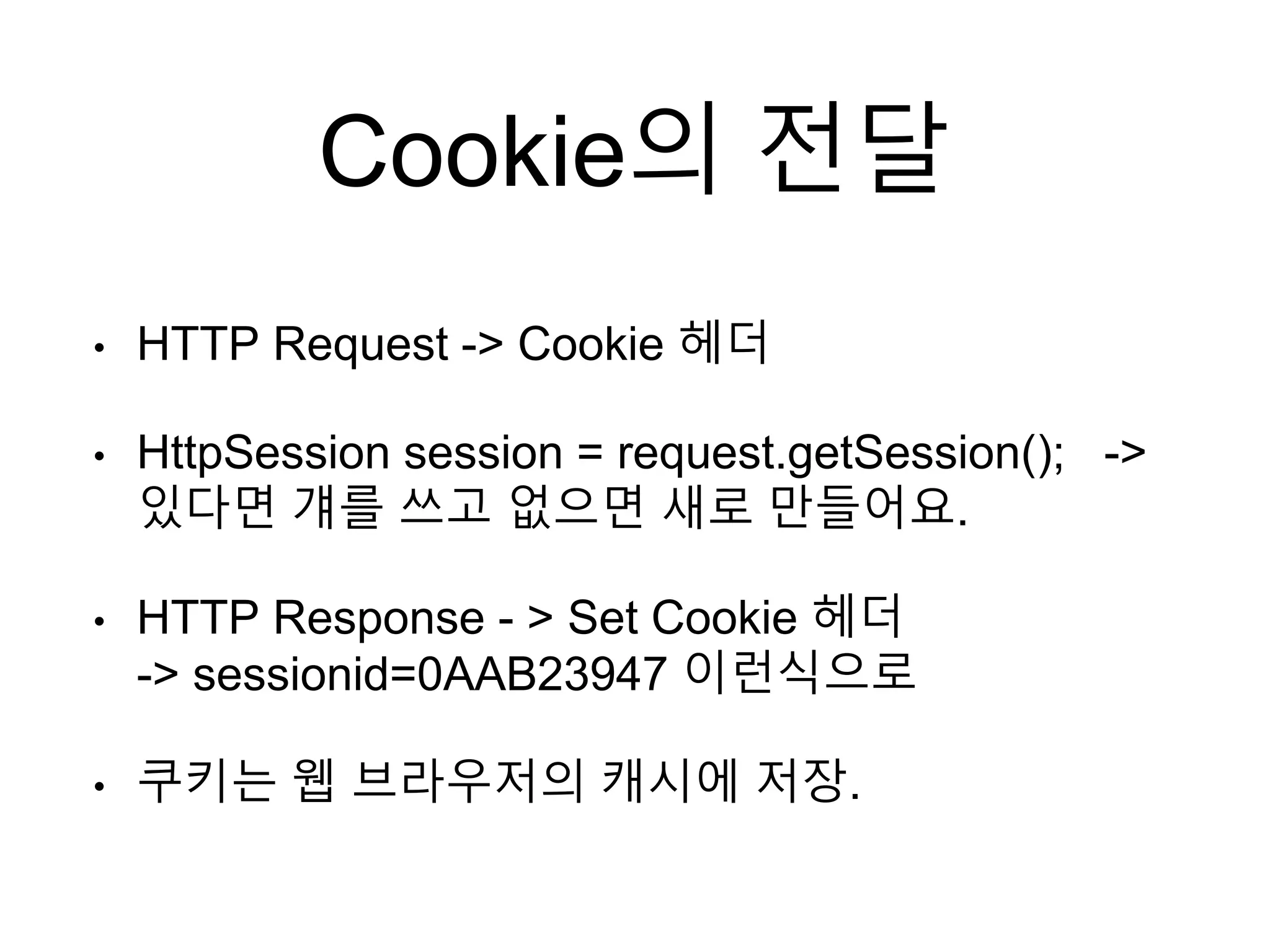 Cookie의 전달

• HTTP Request -> Cookie 헤더

• HttpSession session = request.getSession(); -> 있다면 걔를 쓰고 없으면 새로 만들어요.

• HTTP Response - > Set Cookie 헤더
-> sessionid=0AAB23947 이런식으로

• 쿠키는 웹 브라우저의 캐시에 저장.